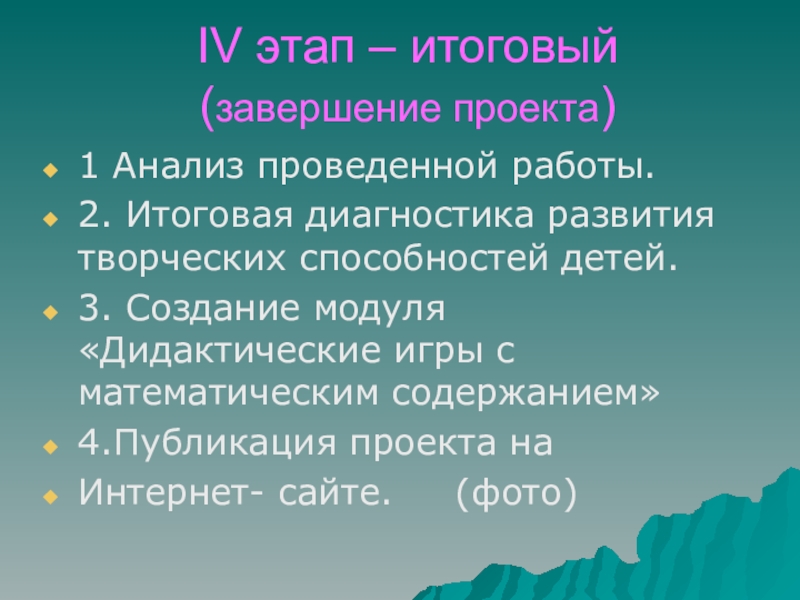 IV этап – итоговый
(завершение проекта)

1 Анализ проведенной работы.

2. Итоговая диагностика развития творческих способностей детей.

3. Создание модуля «Дидактические игры с математическим содержанием»

4.Публикация проекта на

Интернет- сайте.     (фото)